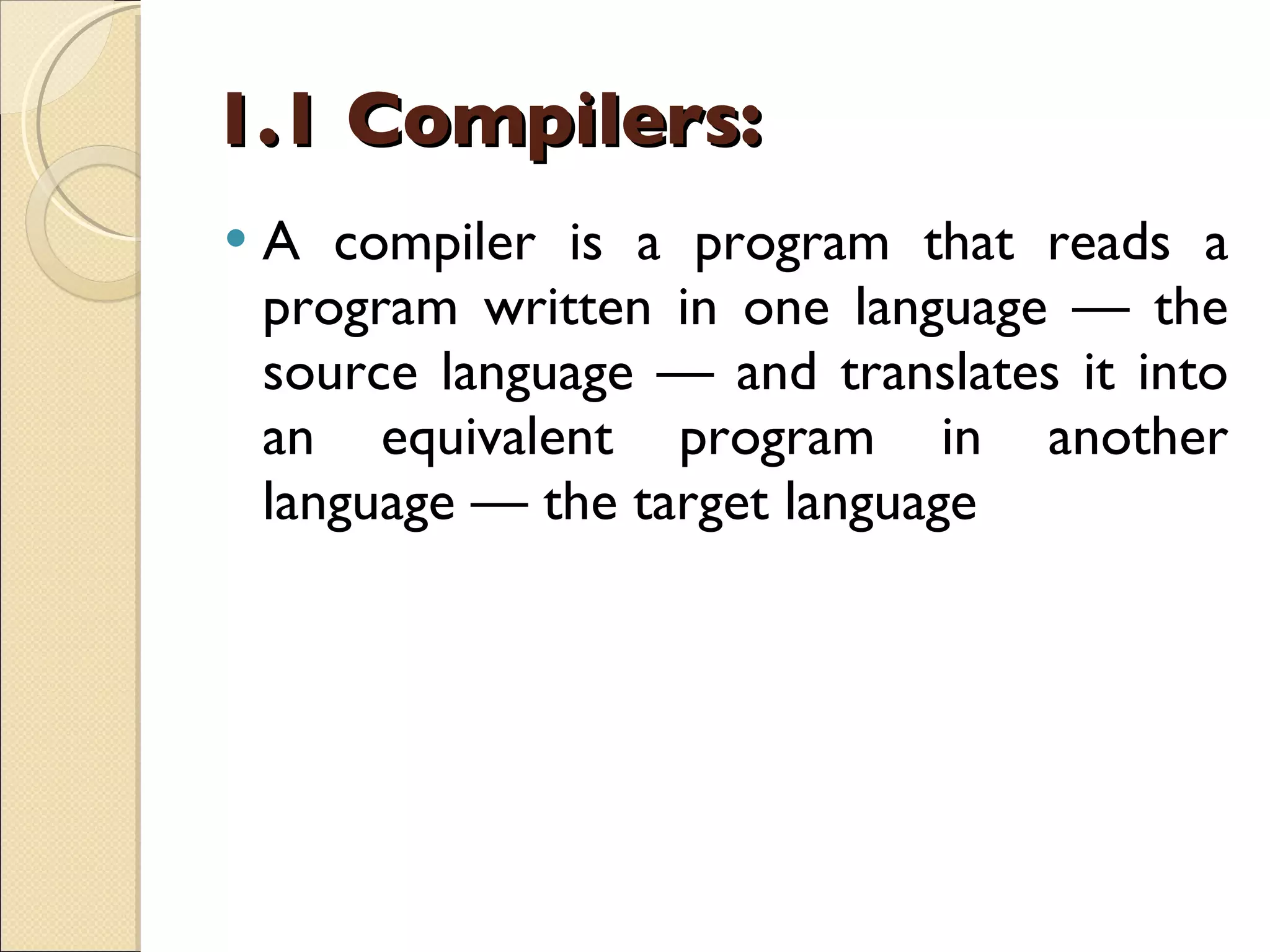 1.1 Compilers:

• A compiler is a program that reads a program written in one language — the source language — and translates it into an equivalent program in another language — the target language